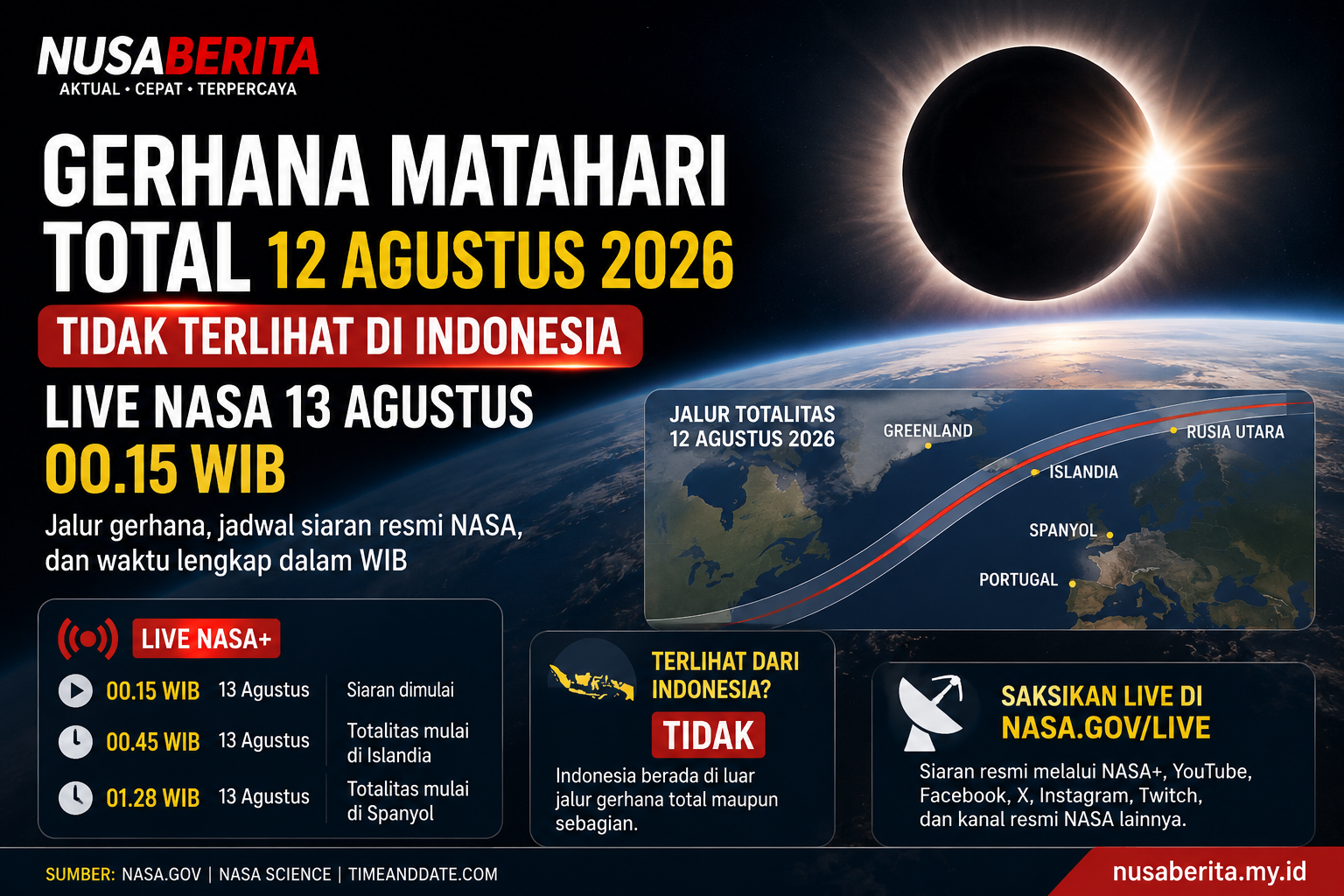 NUSABERITA
AKTUAL • CEPAT • TERPERCAYA

GERHANA MATAHARI TOTAL 12 AGUSTUS 2026

TIDAK TERLIHAT DI INDONESIA

LIVE NASA 13 AGUSTUS
00.15 WIB

Jalur gerhana, jadwal siaran resmi NASA, dan waktu lengkap dalam WIB

JALUR TOTALITAS
12 AGUSTUS 2026

GREENLAND
RUSIA UTARA
ISLANDIA
SPANYOL
PORTUGAL

LIVE NASA+

| | | |
|---|---|---|
| 00.15 WIB | 13 Agustus | Siaran dimulai |
| 00.45 WIB | 13 Agustus | Totalitas mulai di Islandia |
| 01.28 WIB | 13 Agustus | Totalitas mulai di Spanyol |

TERLIHAT DARI INDONESIA?
TIDAK
Indonesia berada di luar jalur gerhana total maupun sebagian.

SAKSIKAN LIVE DI NASA.GOV/LIVE
Siaran resmi melalui NASA+, YouTube, Facebook, X, Instagram, Twitch, dan kanal resmi NASA lainnya.

SUMBER: NASA.GOV | NASA SCIENCE | TIMEANDDATE.COM

nusaberita.my.id